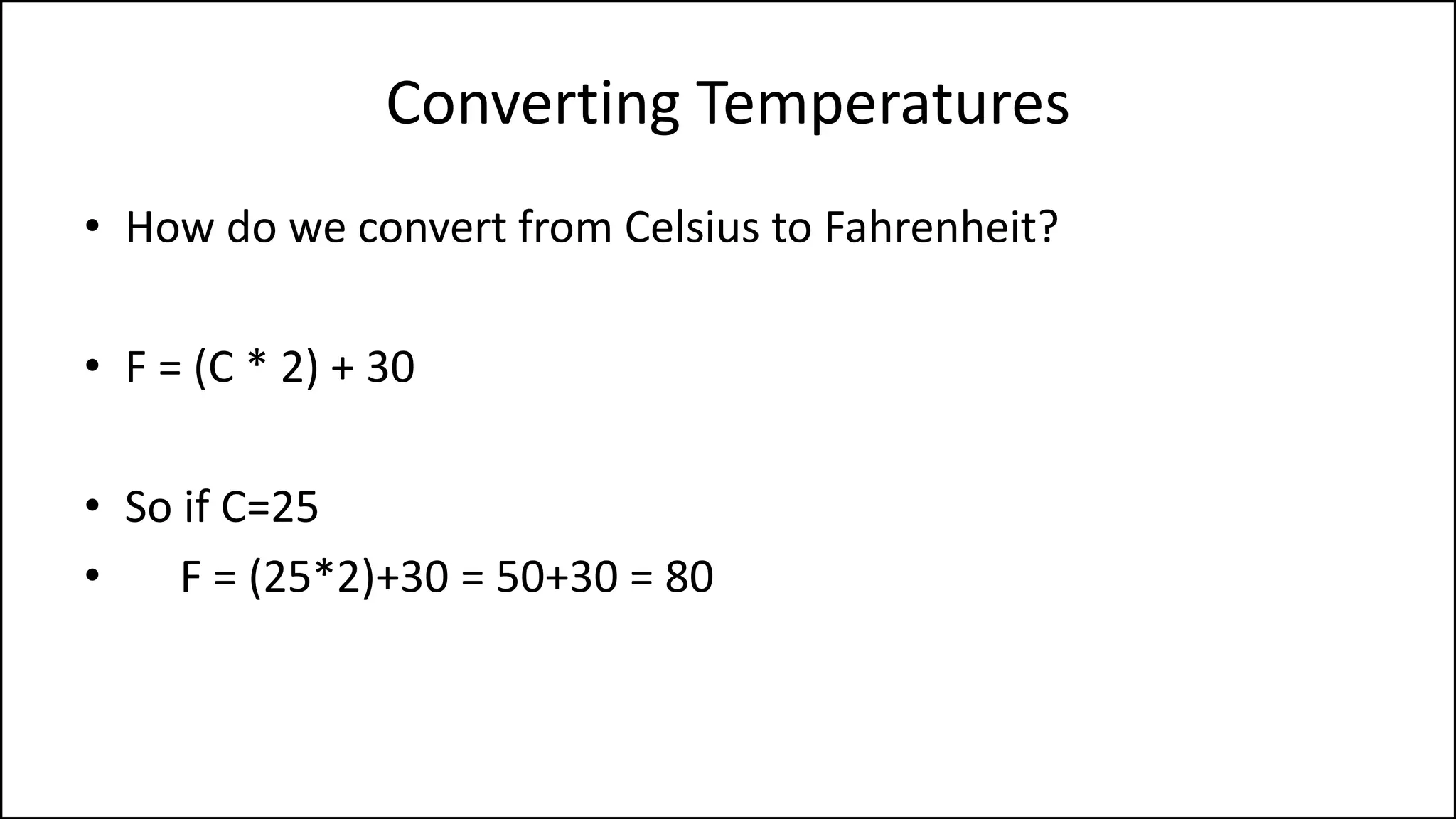 Converting Temperatures

• How do we convert from Celsius to Fahrenheit?

• $F = (C * 2) + 30$

• So if $C=25$

• $F = (25*2)+30 = 50+30 = 80$